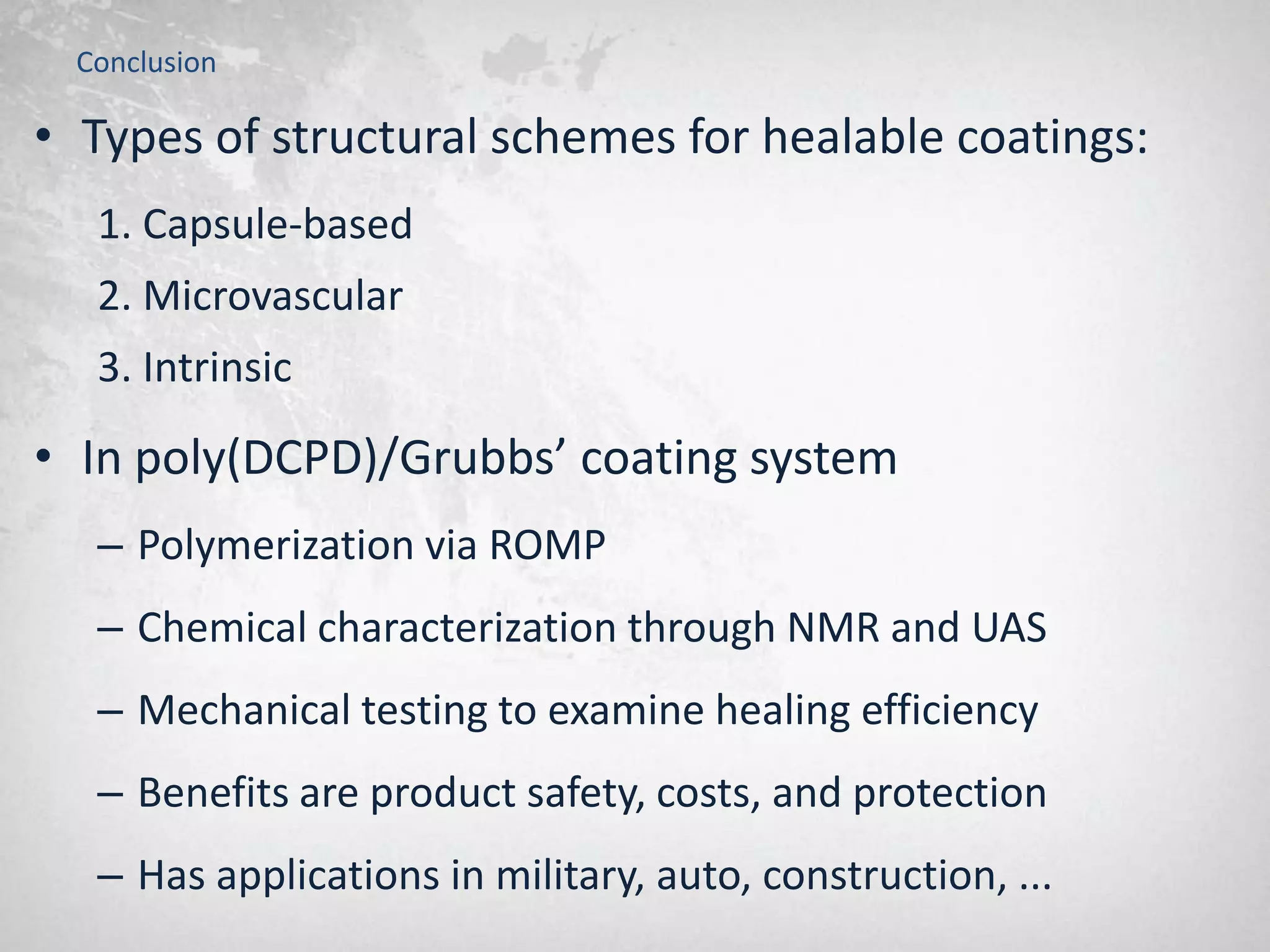 Conclusion

• Types of structural schemes for healable coatings:

1. Capsule-based

2. Microvascular

3. Intrinsic

• In poly(DCPD)/Grubbs’ coating system

– Polymerization via ROMP

– Chemical characterization through NMR and UAS

– Mechanical testing to examine healing efficiency

– Benefits are product safety, costs, and protection

– Has applications in military, auto, construction, ...